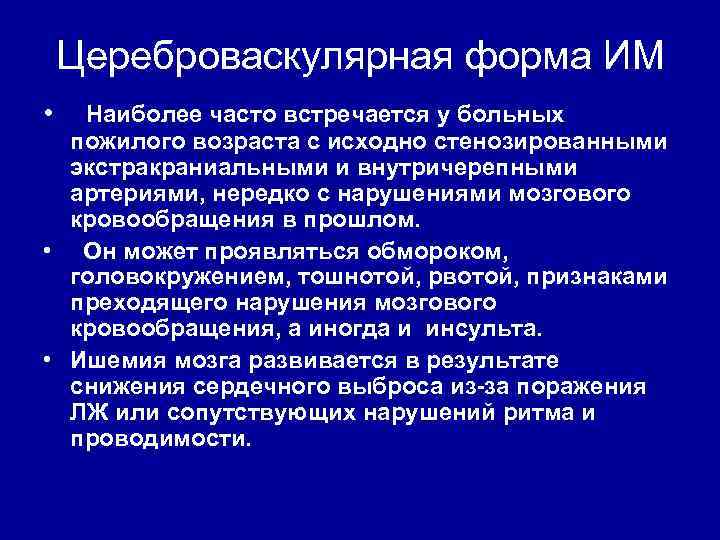 Цереброваскулярная форма ИМ

• Наиболее часто встречается у больных пожилого возраста с исходно стенозированными экстракраниальными и внутричерепными артериями, нередко с нарушениями мозгового кровообращения в прошлом.

• Он может проявляться обмороком, головокружением, тошнотой, рвотой, признаками преходящего нарушения мозгового кровообращения, а иногда и инсульта.

• Ишемия мозга развивается в результате снижения сердечного выброса из-за поражения ЛЖ или сопутствующих нарушений ритма и проводимости.